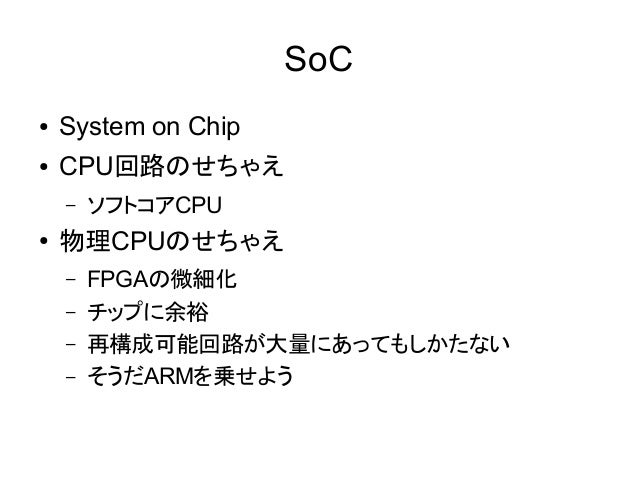 SoC

• System on Chip
• CPU回路のせちゃえ
  – ソフトコアCPU
• 物理CPUのせちゃえ
  – FPGAの微細化
  – チップに余裕
  – 再構成可能回路が大量にあってもしかたない
  – そうだARMを乗せよう